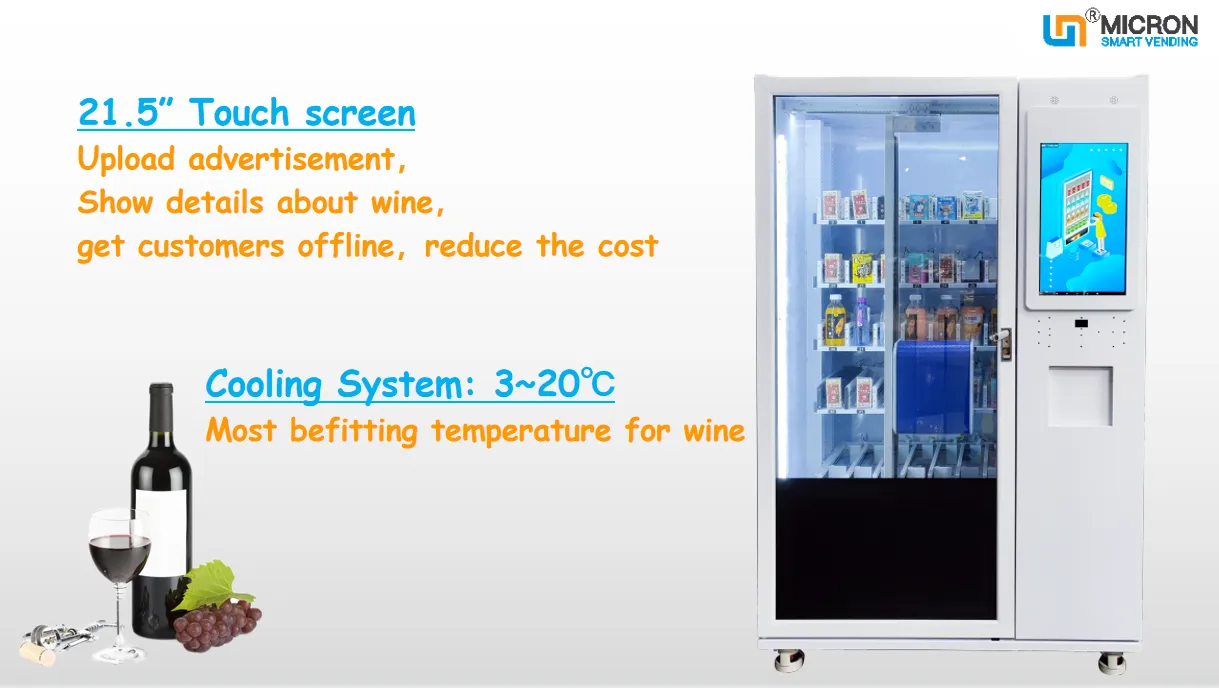 MICRON
SMART VENDING

21.5” Touch screen
Upload advertisement,
Show details about wine,
get customers offline, reduce the cost

Cooling System: 3~20℃
Most befitting temperature for wine